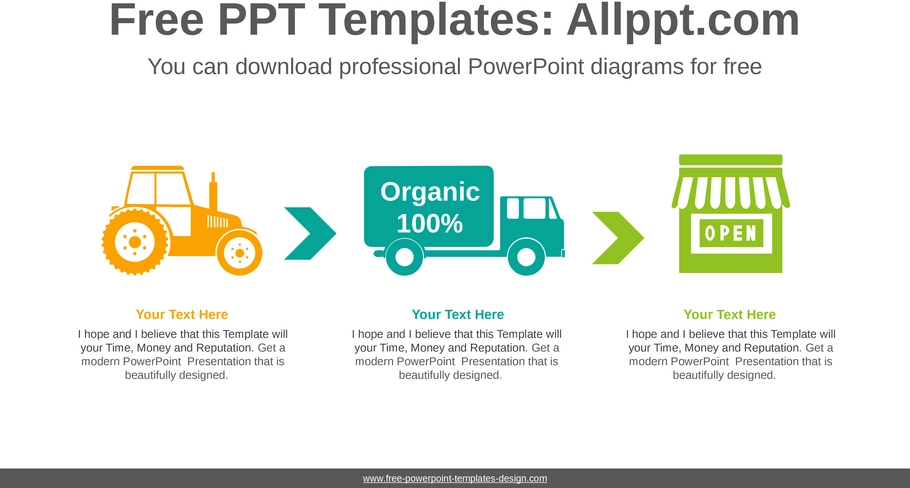 Free PPT Templates: Allppt.com

You can download professional PowerPoint diagrams for free

Organic 100%

OPEN

Your Text Here

I hope and I believe that this Template will your Time, Money and Reputation. Get a modern PowerPoint Presentation that is beautifully designed.

Your Text Here

I hope and I believe that this Template will your Time, Money and Reputation. Get a modern PowerPoint Presentation that is beautifully designed.

Your Text Here

I hope and I believe that this Template will your Time, Money and Reputation. Get a modern PowerPoint Presentation that is beautifully designed.

www.free-powerpoint-templates-design.com